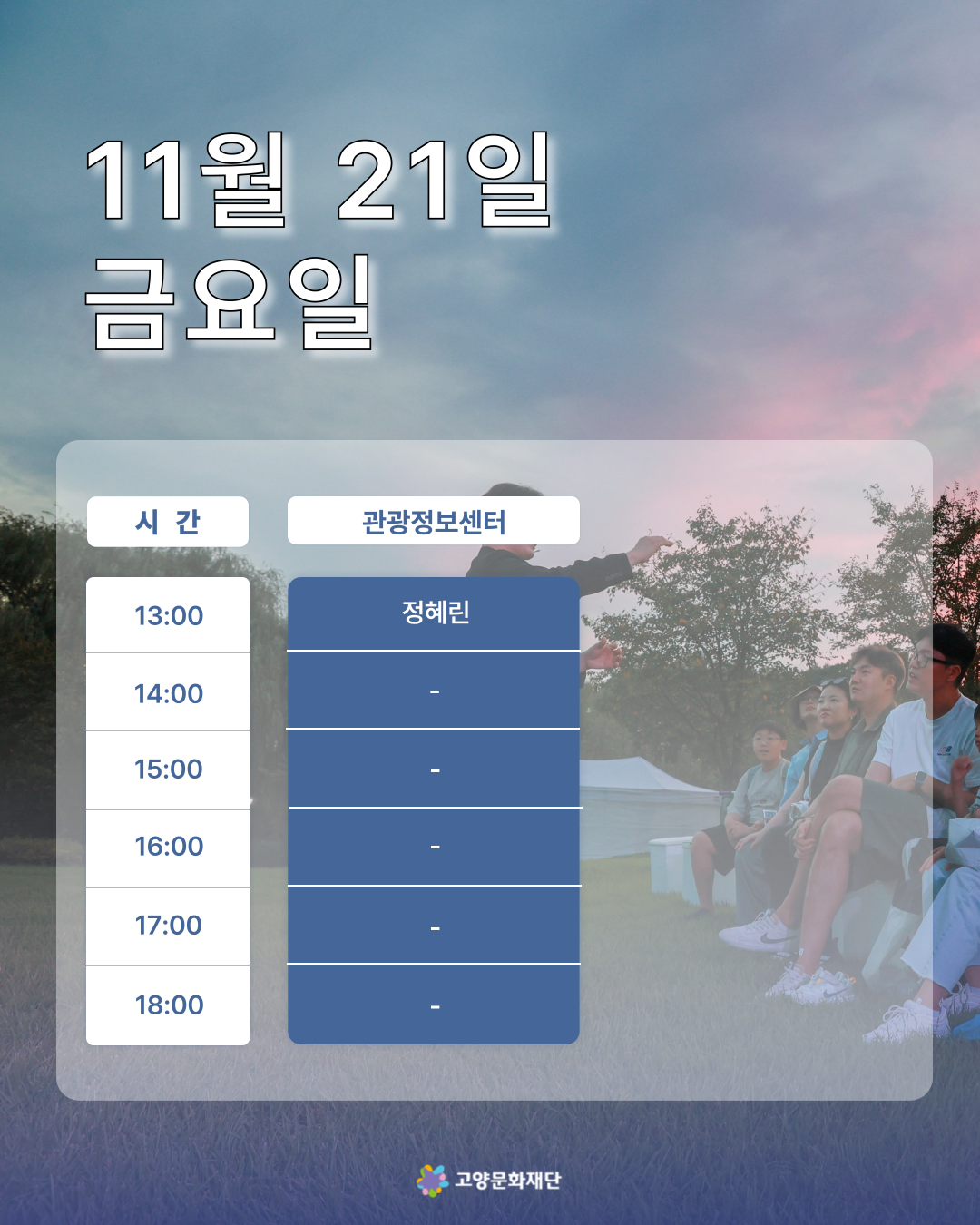 11월 21일
금요일

| 시 간 | 관광정보센터 |
|---|---|
| 13:00 | 정혜린 |
| 14:00 | - |
| 15:00 | - |
| 16:00 | - |
| 17:00 | - |
| 18:00 | - |

고양문화재단